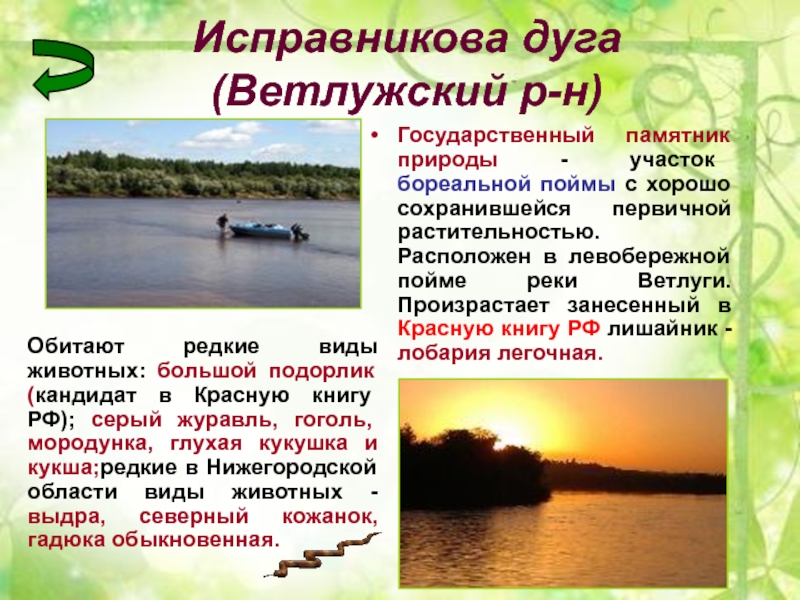 Исправникова дуга (Ветлужский р-н)

• Государственный памятник природы - участок бореальной поймы с хорошо сохранившейся первичной растительностью. Расположен в левобережной пойме реки Ветлуги. Произрастает занесенный в Красную книгу РФ лишайник - лобария легочная.

Обитают редкие виды животных: большой подорлик (кандидат в Красную книгу РФ); серый журавль, гоголь, мородунка, глухая кукушка и кукша;редкие в Нижегородской области виды животных - выдра, северный кожанок, гадюка обыкновенная.